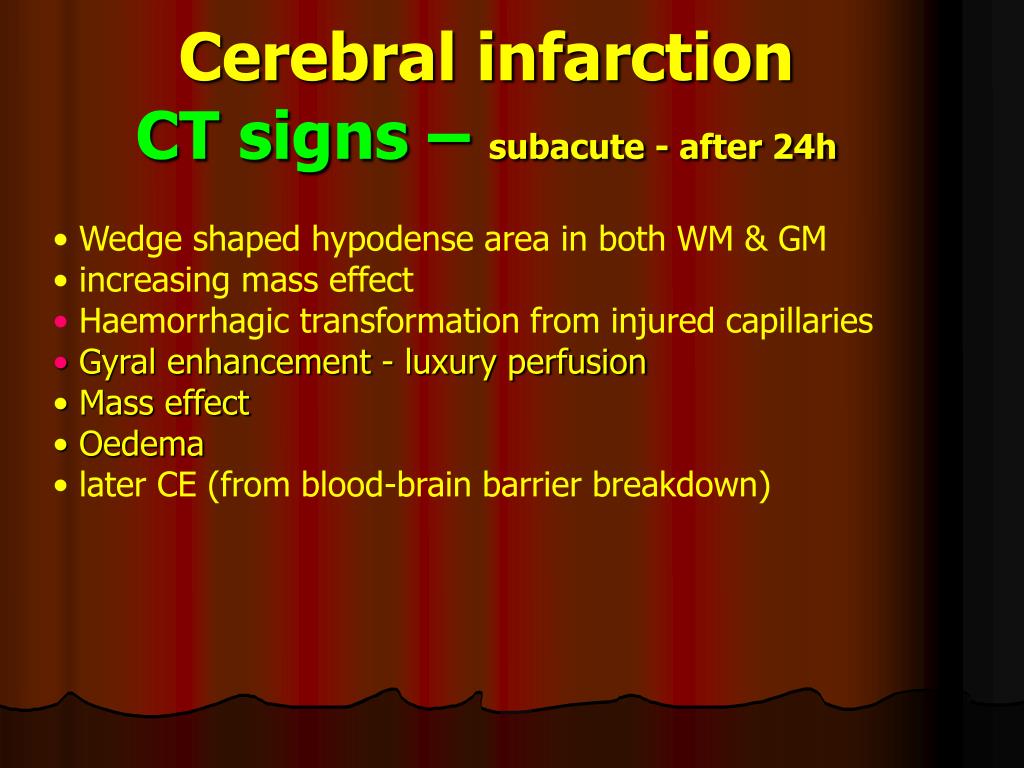 Cerebral infarction
CT signs – subacute - after 24h

• Wedge shaped hypodense area in both WM & GM
• increasing mass effect
• Haemorrhagic transformation from injured capillaries
• Gyral enhancement - luxury perfusion
• Mass effect
• Oedema
• later CE (from blood-brain barrier breakdown)